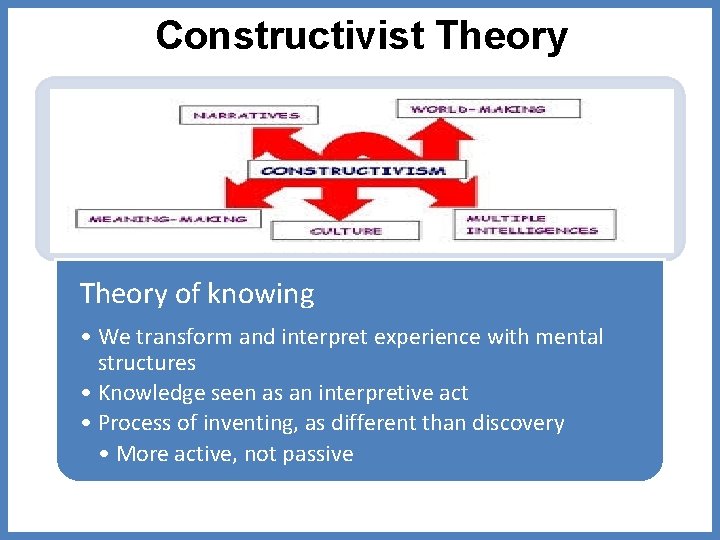 Constructivist Theory

NARRATIVES

WORLD-MAKING

CONSTRUCTIVISM

MEANING-MAKING

CULTURE

MULTIPLE INTELLIGENCES

Theory of knowing

• We transform and interpret experience with mental structures
• Knowledge seen as an interpretive act
• Process of inventing, as different than discovery
  • More active, not passive